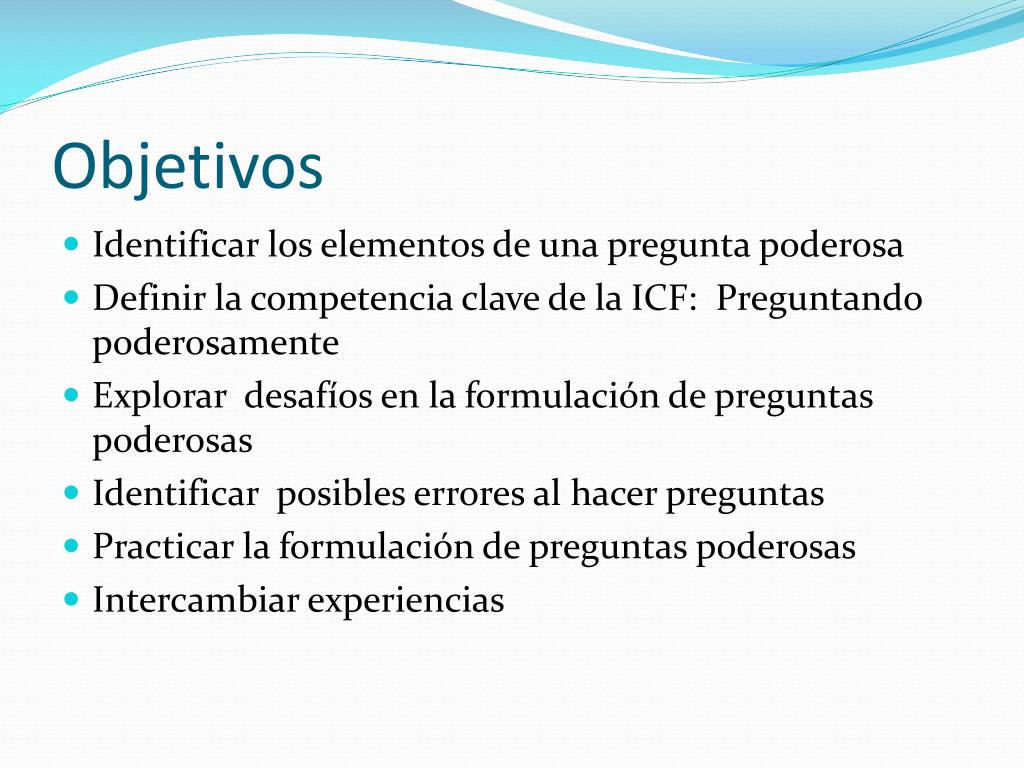 Objetivos

- Identificar los elementos de una pregunta poderosa
- Definir la competencia clave de la ICF: Preguntando poderosamente
- Explorar desafíos en la formulación de preguntas poderosas
- Identificar posibles errores al hacer preguntas
- Practicar la formulación de preguntas poderosas
- Intercambiar experiencias